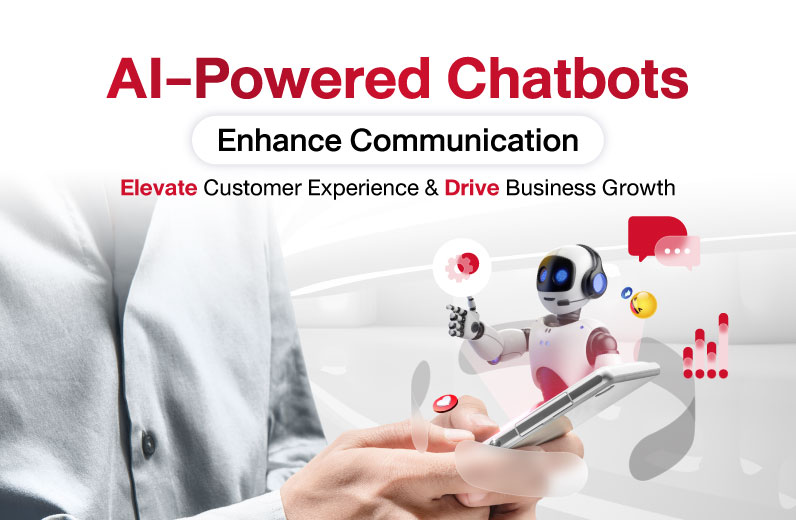 AI-Powered Chatbots

Enhance Communication

Elevate Customer Experience & Drive Business Growth